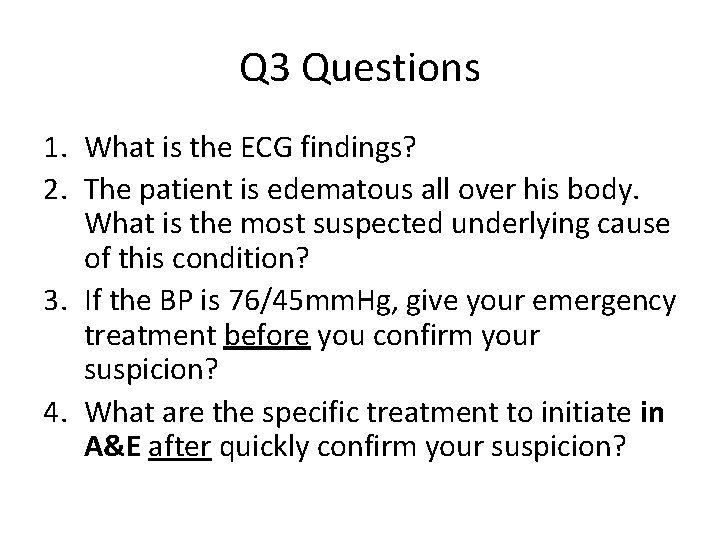 Q3 Questions

1. What is the ECG findings?
2. The patient is edematous all over his body. What is the most suspected underlying cause of this condition?
3. If the BP is 76/45mmHg, give your emergency treatment before you confirm your suspicion?
4. What are the specific treatment to initiate in A&E after quickly confirm your suspicion?